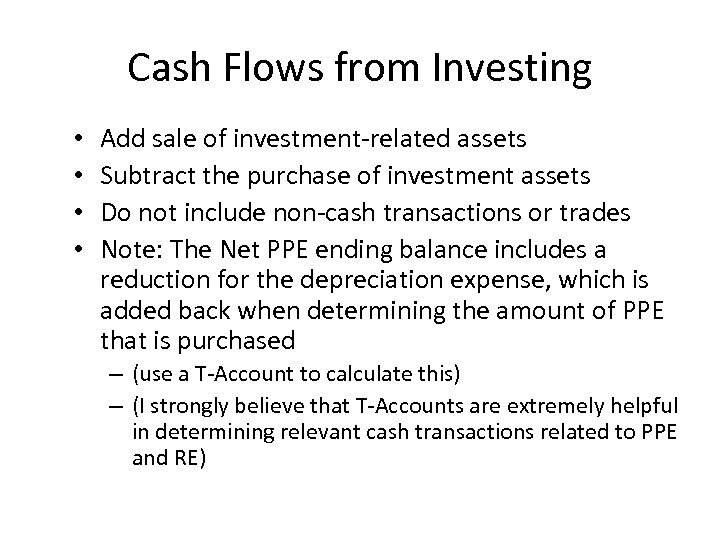 Cash Flows from Investing

• Add sale of investment-related assets
• Subtract the purchase of investment assets
• Do not include non-cash transactions or trades
• Note: The Net PPE ending balance includes a reduction for the depreciation expense, which is added back when determining the amount of PPE that is purchased
  – (use a T-Account to calculate this)
  – (I strongly believe that T-Accounts are extremely helpful in determining relevant cash transactions related to PPE and RE)